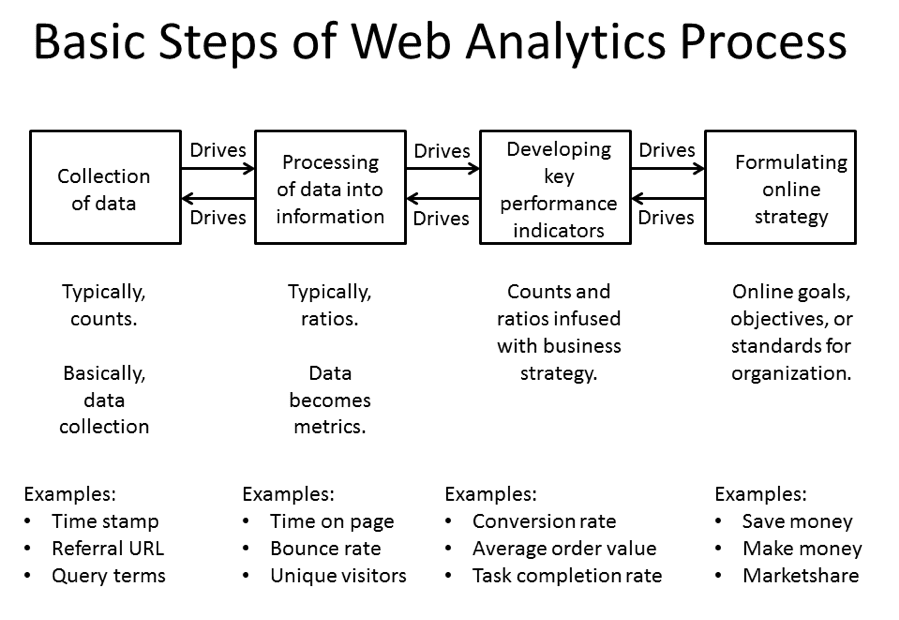 Basic Steps of Web Analytics Process

Collection of data

Drives

Drives

Processing of data into information

Drives

Drives

Developing key performance indicators

Drives

Drives

Formulating online strategy

Typically, counts.

Basically, data collection

Typically, ratios.

Data becomes metrics.

Counts and ratios infused with business strategy.

Online goals, objectives, or standards for organization.

Examples:
• Time stamp
• Referral URL
• Query terms

Examples:
• Time on page
• Bounce rate
• Unique visitors

Examples:
• Conversion rate
• Average order value
• Task completion rate

Examples:
• Save money
• Make money
• Marketshare